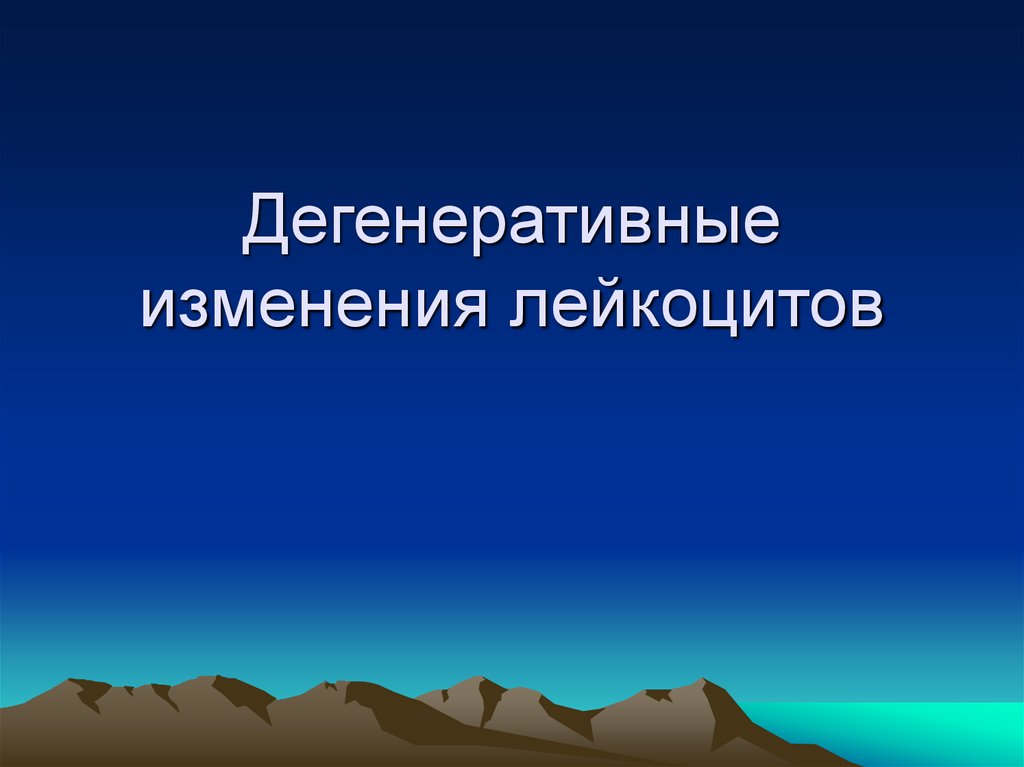 Дегенеративные изменения лейкоцитов